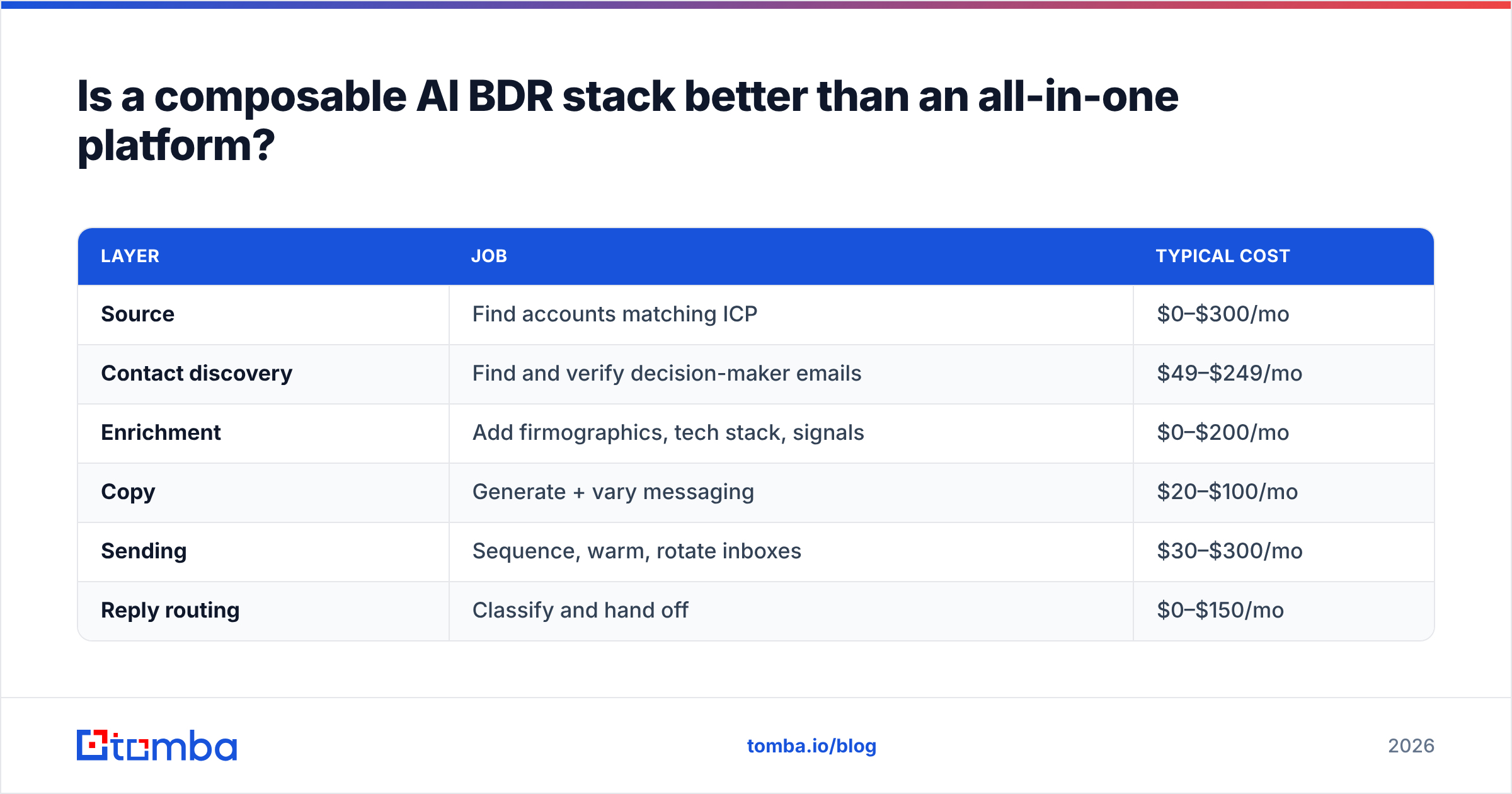 Is a composable AI BDR stack better than an all-in-one platform?

| LAYER | JOB | TYPICAL COST |
|---|---|---|
| Source | Find accounts matching ICP | \$0–\$300/mo |
| Contact discovery | Find and verify decision-maker emails | \$49–\$249/mo |
| Enrichment | Add firmographics, tech stack, signals | \$0–\$200/mo |
| Copy | Generate + vary messaging | \$20–\$100/mo |
| Sending | Sequence, warm, rotate inboxes | \$30–\$300/mo |
| Reply routing | Classify and hand off | \$0–\$150/mo |

tomba

tomba.io/blog

2026